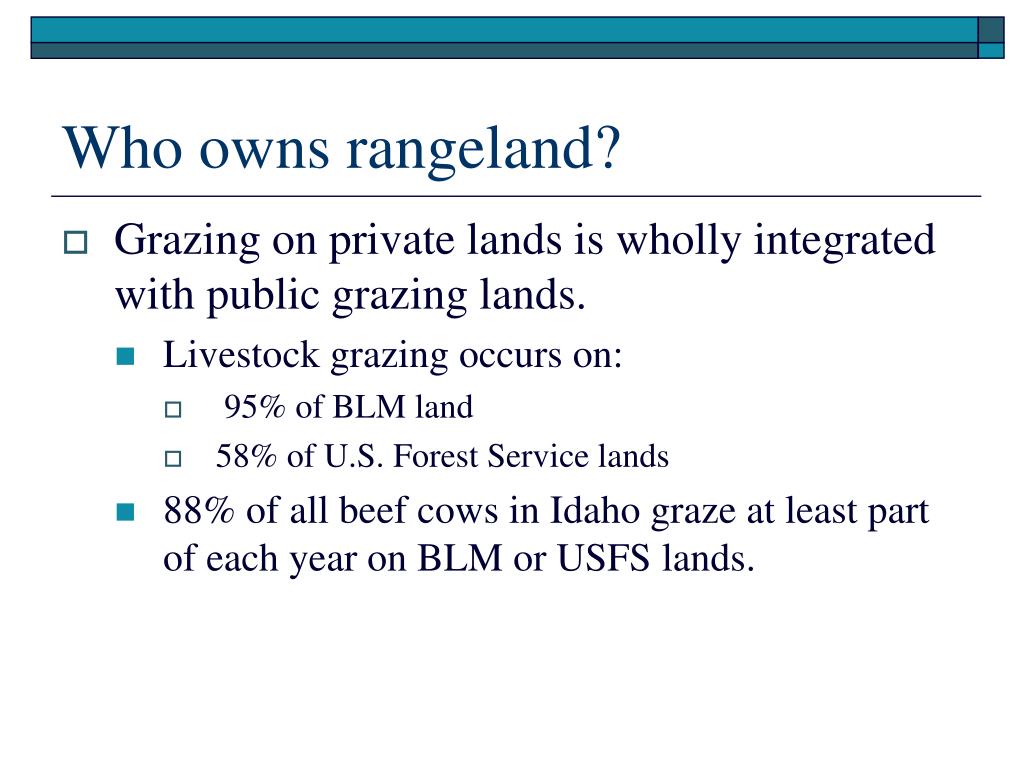 Who owns rangeland?

Grazing on private lands is wholly integrated with public grazing lands.

Livestock grazing occurs on:

95% of BLM land

58% of U.S. Forest Service lands

88% of all beef cows in Idaho graze at least part of each year on BLM or USFS lands.